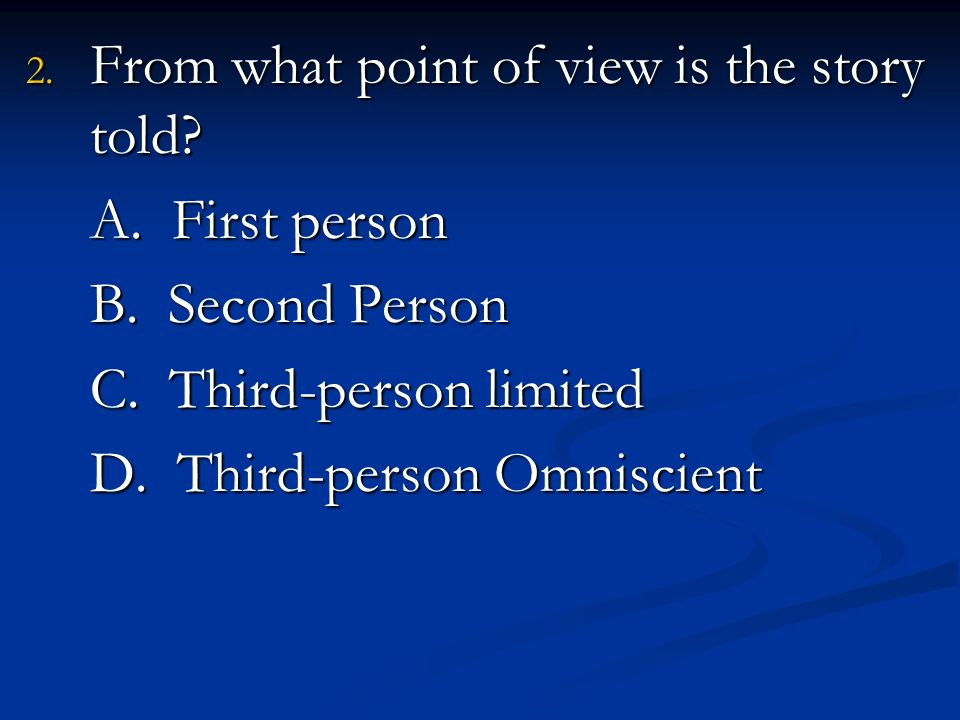 2. From what point of view is the story told?

A. First person

B. Second Person

C. Third-person limited

D. Third-person Omniscient